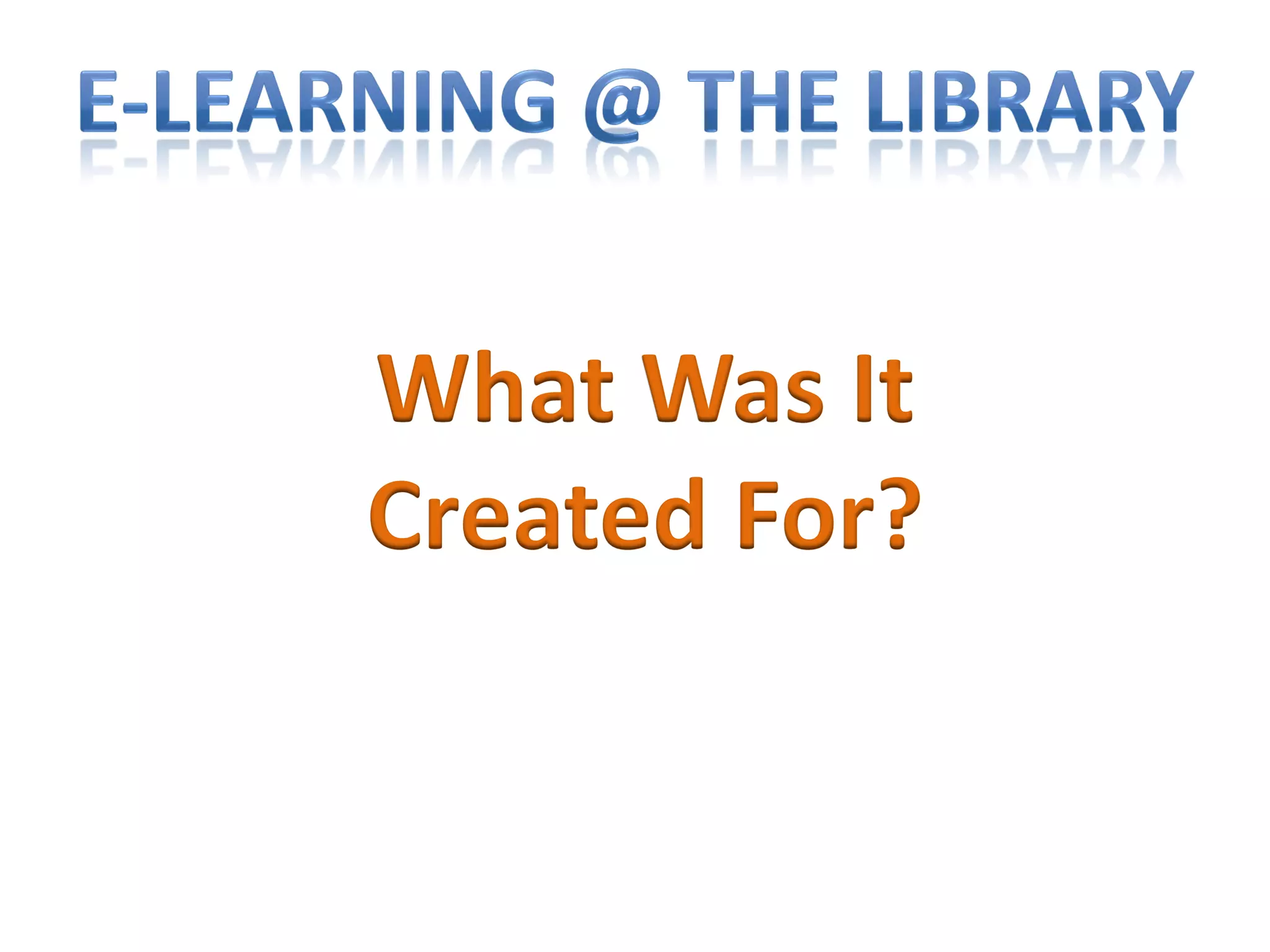 E-LEARNING @ THE LIBRARY

What Was It Created For?